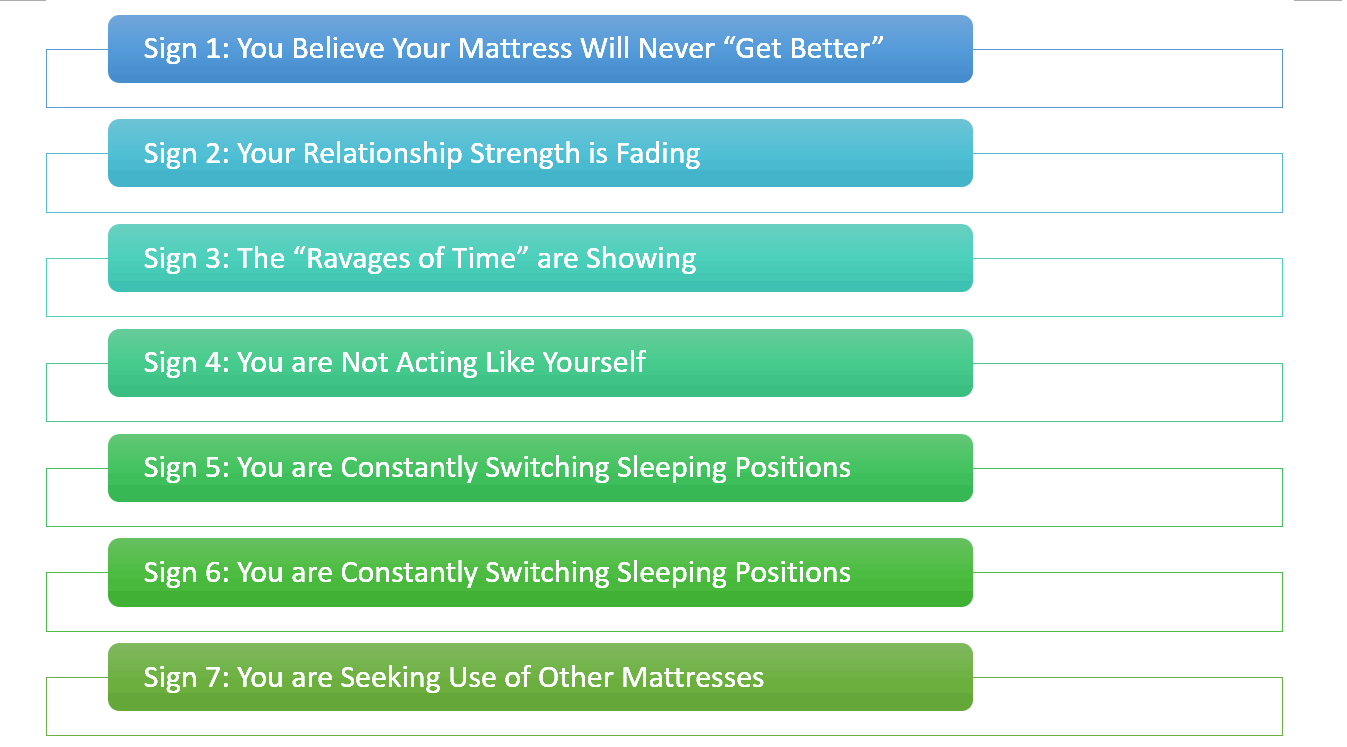 Sign 1: You Believe Your Mattress Will Never “Get Better”

Sign 2: Your Relationship Strength is Fading

Sign 3: The “Ravages of Time” are Showing

Sign 4: You are Not Acting Like Yourself

Sign 5: You are Constantly Switching Sleeping Positions

Sign 6: You are Constantly Switching Sleeping Positions

Sign 7: You are Seeking Use of Other Mattresses